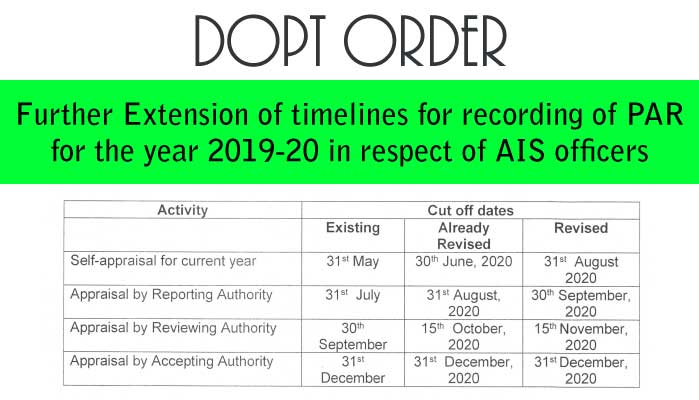 DOPT ORDER

Further Extension of timelines for recording of PAR for the year 2019-20 in respect of AIS officers

| Activity | Cut off dates | | |
|---|---|---|---|
| | Existing | Already Revised | Revised |
| Self-appraisal for current year | 31$^{st}$ May | 30$^{th}$ June, 2020 | 31$^{st}$ August 2020 |
| Appraisal by Reporting Authority | 31$^{st}$ July | 31$^{st}$ August, 2020 | 30$^{th}$ September, 2020 |
| Appraisal by Reviewing Authority | 30$^{th}$ September | 15$^{th}$ October, 2020 | 15$^{th}$ November, 2020 |
| Appraisal by Accepting Authority | 31$^{st}$ December | 31$^{st}$ December, 2020 | 31$^{st}$ December, 2020 |